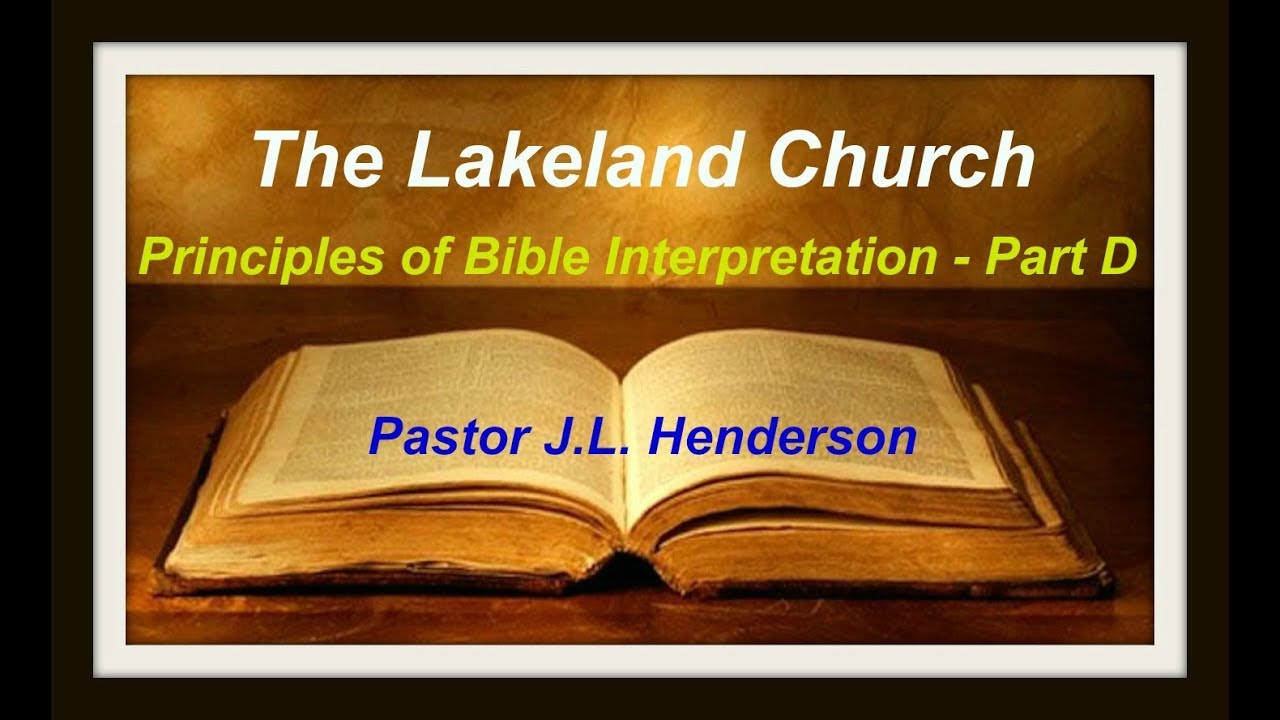 The Lakeland Church

Principles of Bible Interpretation - Part D

Pastor J.L. Henderson